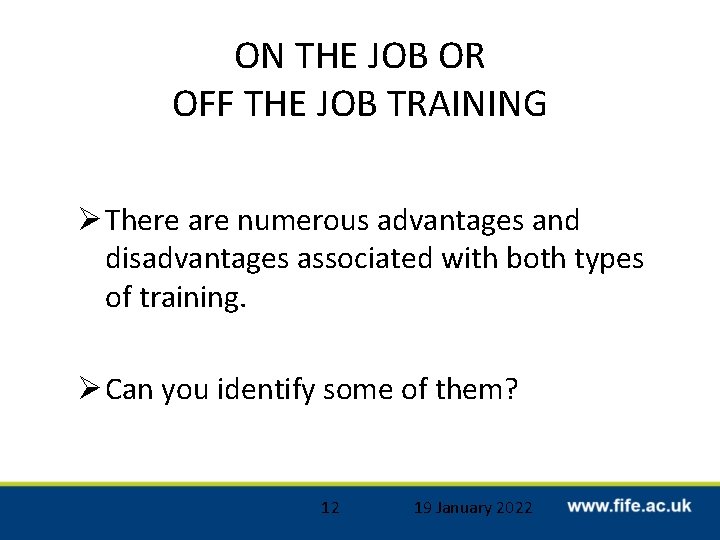 ON THE JOB OR
OFF THE JOB TRAINING

➢ There are numerous advantages and disadvantages associated with both types of training.

➢ Can you identify some of them?

12

19 January 2022

www.fife.ac.uk